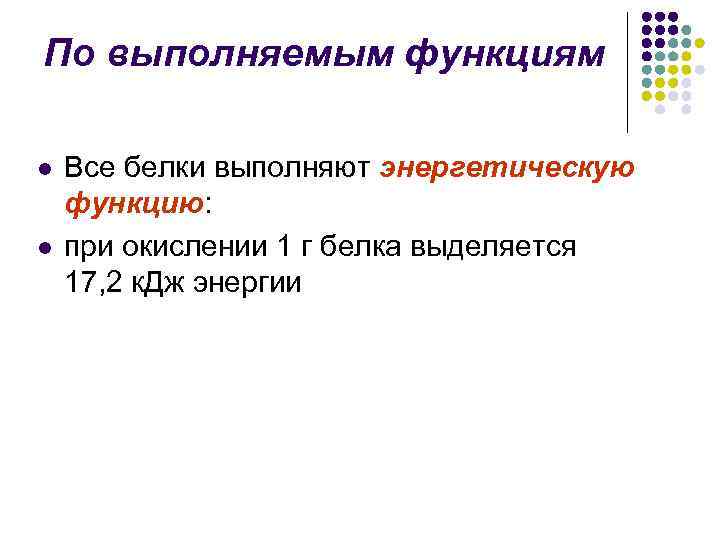 По выполняемым функциям

- Все белки выполняют энергетическую функцию:
- при окислении 1 г белка выделяется 17,2 кДж энергии